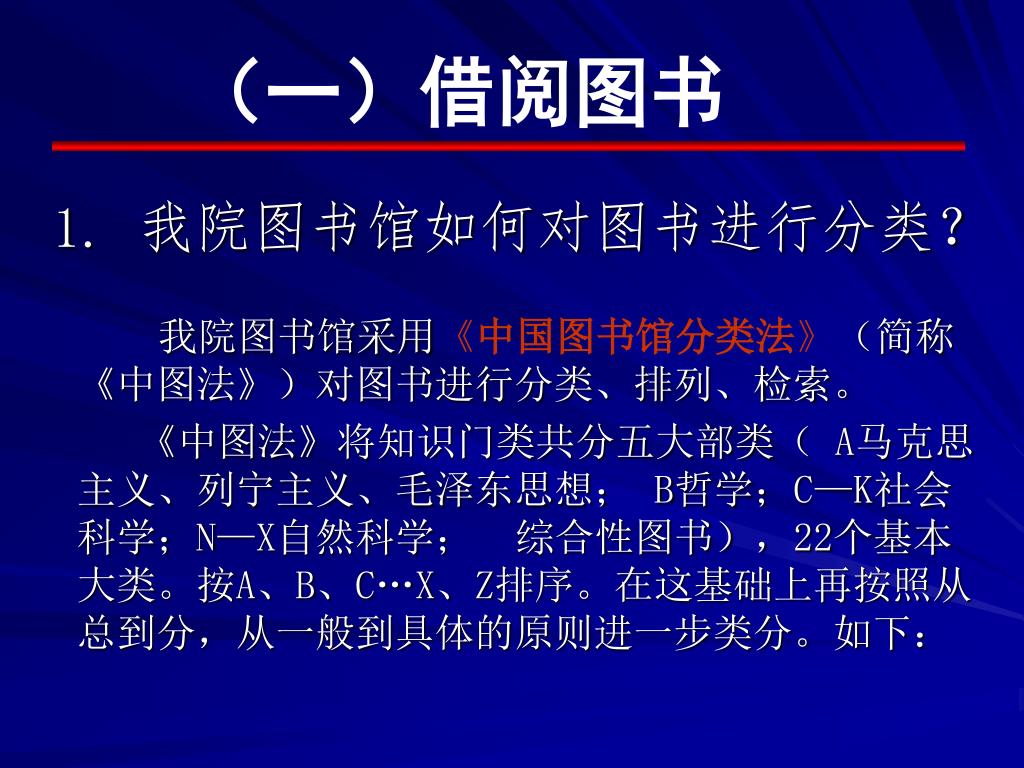 （一）借阅图书

1. 我院图书馆如何对图书进行分类？

我院图书馆采用《中国图书馆分类法》（简称《中图法》）对图书进行分类、排列、检索。

《中图法》将知识门类共分五大部类（ A马克思主义、列宁主义、毛泽东思想； B哲学；C—K社会科学；N—X自然科学；　综合性图书），22个基本大类。按A、B、C…X、Z排序。在这基础上再按照从总到分，从一般到具体的原则进一步类分。如下：